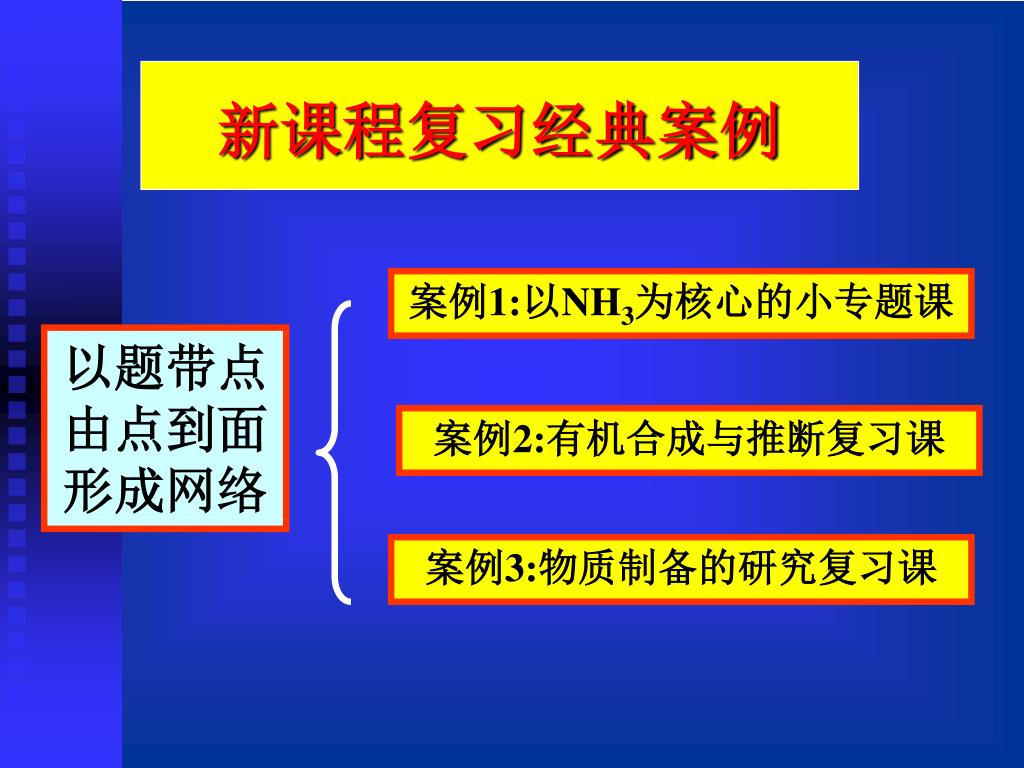 新课程复习经典案例

以题带点
由点到面
形成网络

案例1:以$NH_3$为核心的小专题课

案例2:有机合成与推断复习课

案例3:物质制备的研究复习课